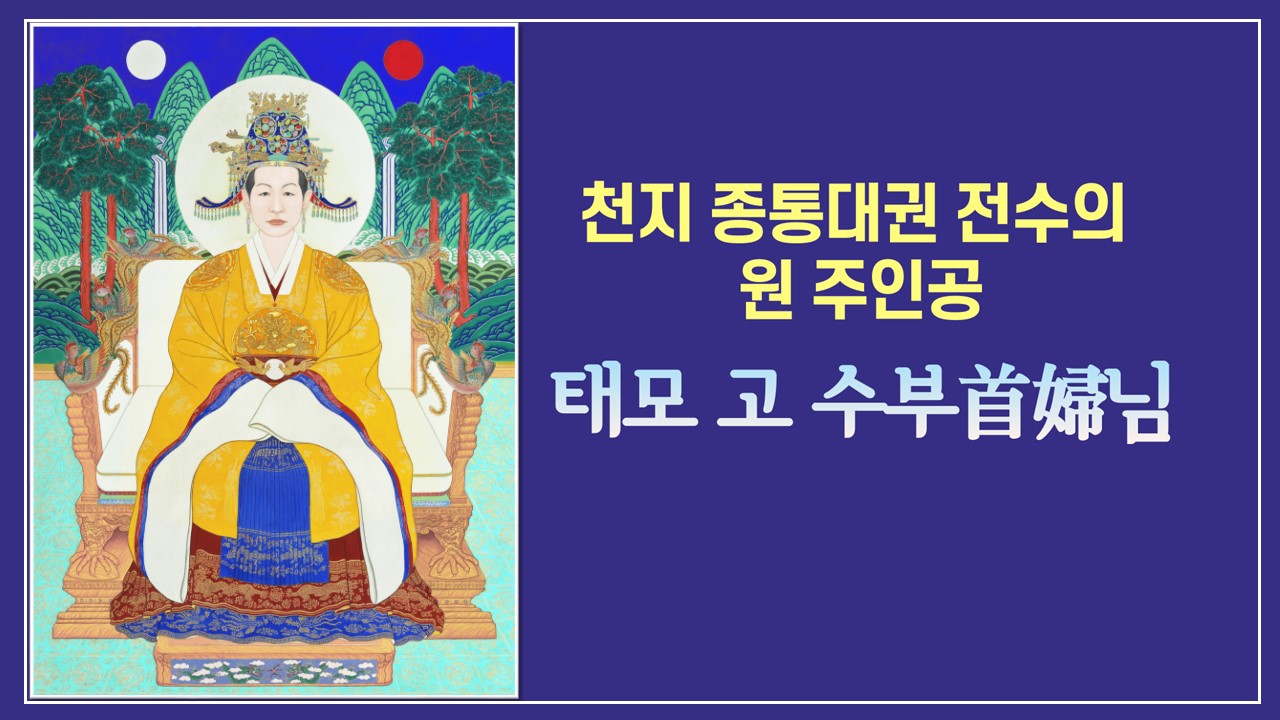 천지 종통대권 전수의
원 주인공

태모 고 수부首婦님